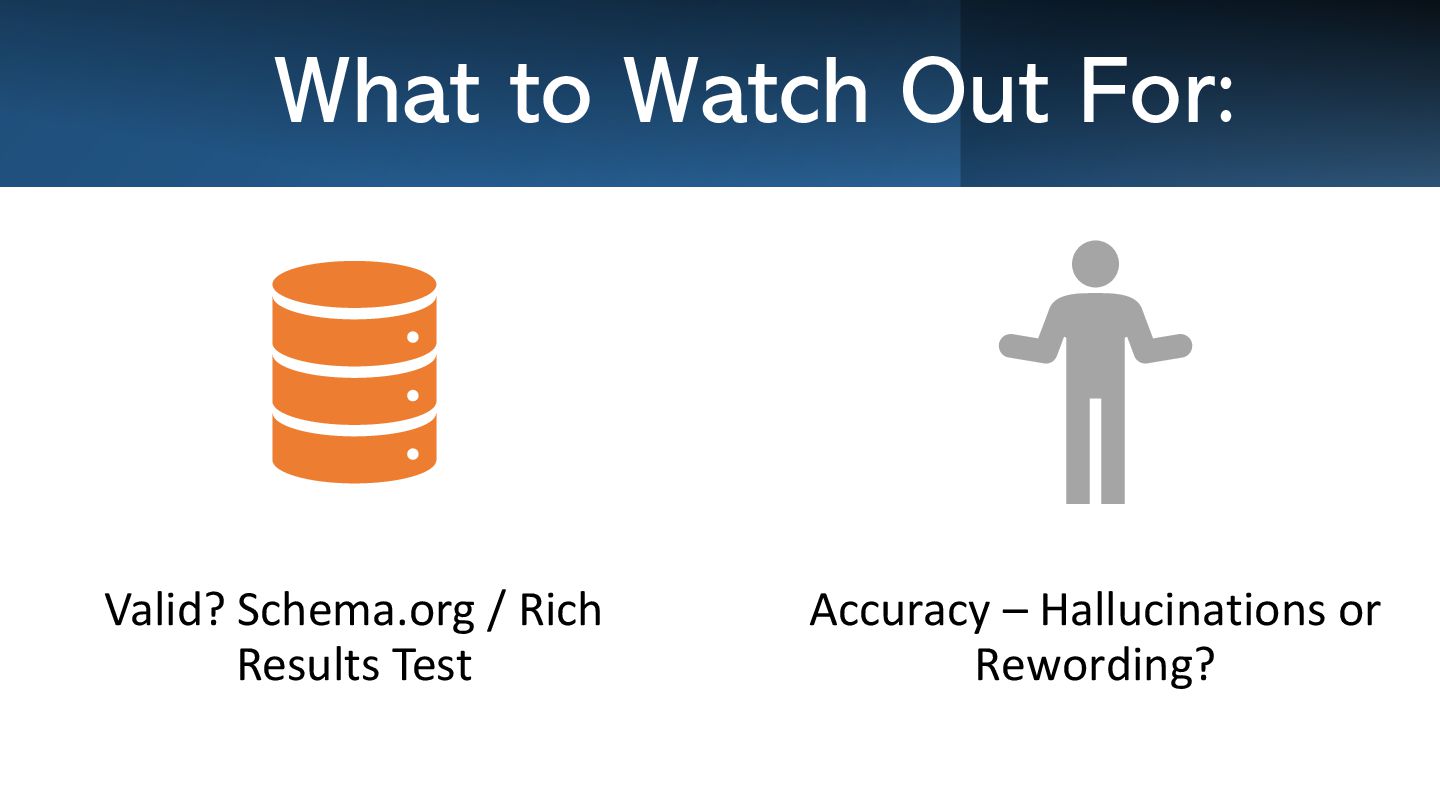 What to Watch Out For:

Valid? Schema.org / Rich Results Test

Accuracy – Hallucinations or Rewording?